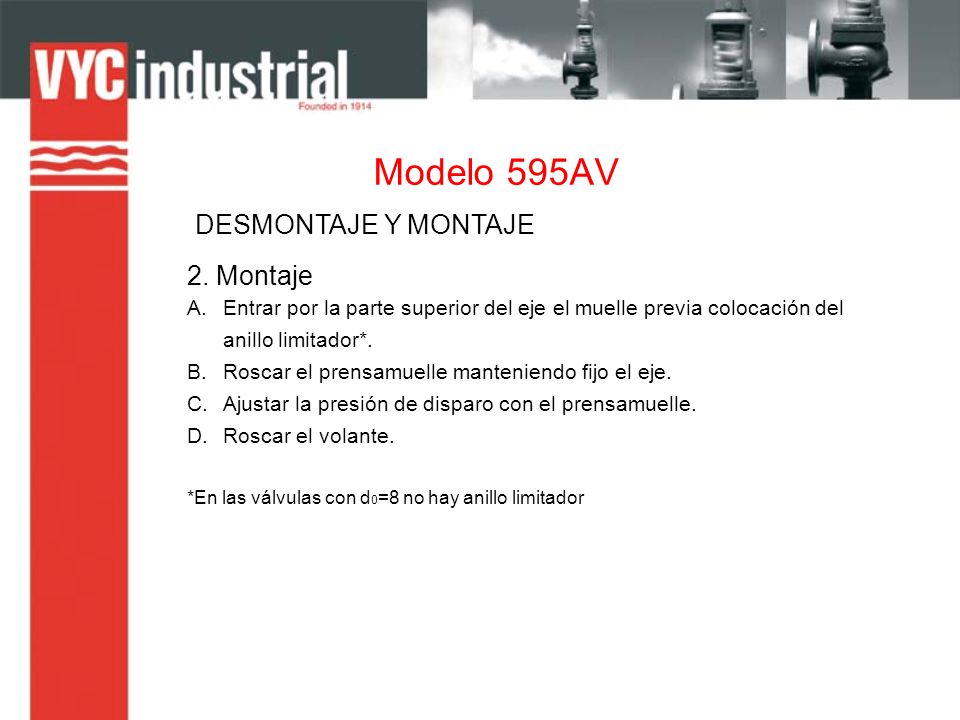 VYC industrial
Founded in 1914

Modelo 595AV

DESMONTAJE Y MONTAJE

2. Montaje

A. Entrar por la parte superior del eje el muelle previa colocación del anillo limitador*.

B. Roscar el prensamuelle manteniendo fijo el eje.

C. Ajustar la presión de disparo con el prensamuelle.

D. Roscar el volante.

*En las válvulas con $d_0$=8 no hay anillo limitador